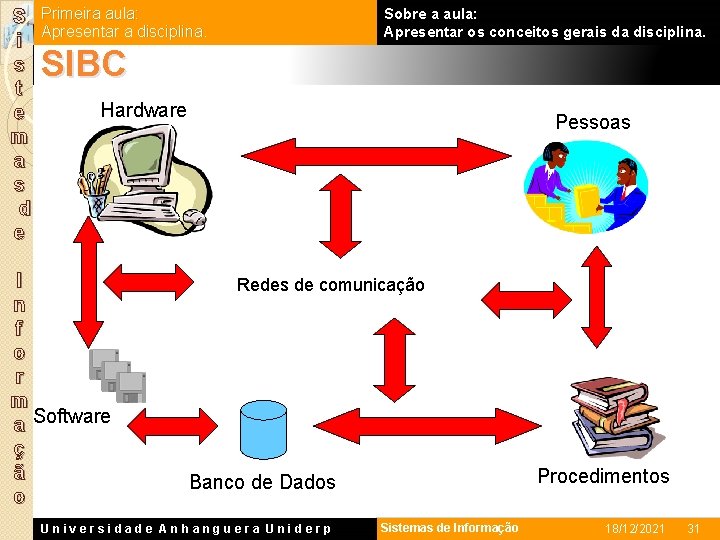 Sistemas de Informação

Primeira aula:
Apresentar a disciplina.

Sobre a aula:
Apresentar os conceitos gerais da disciplina.

SIBC

Hardware

Pessoas

Redes de comunicação

Software

Banco de Dados

Procedimentos

Universidade Anhanguera Uniderp

Sistemas de Informação

18/12/2021

31